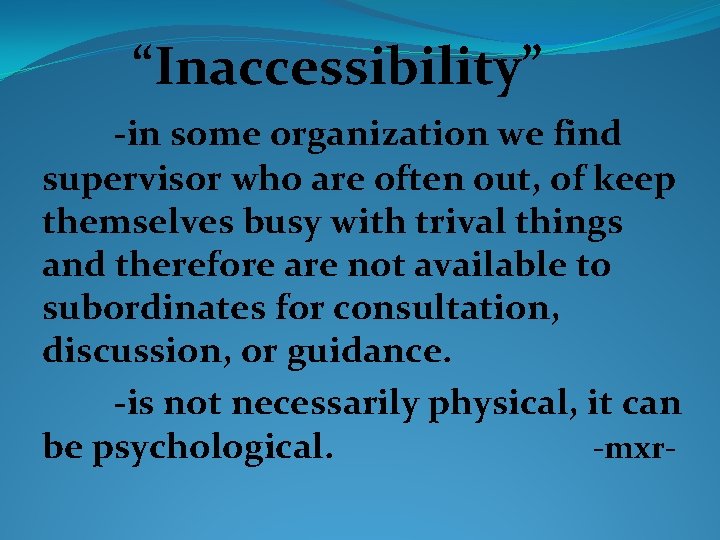 “Inaccessibility”

-in some organization we find supervisor who are often out, of keep themselves busy with trival things and therefore are not available to subordinates for consultation, discussion, or guidance.

-is not necessarily physical, it can be psychological. -mxr-